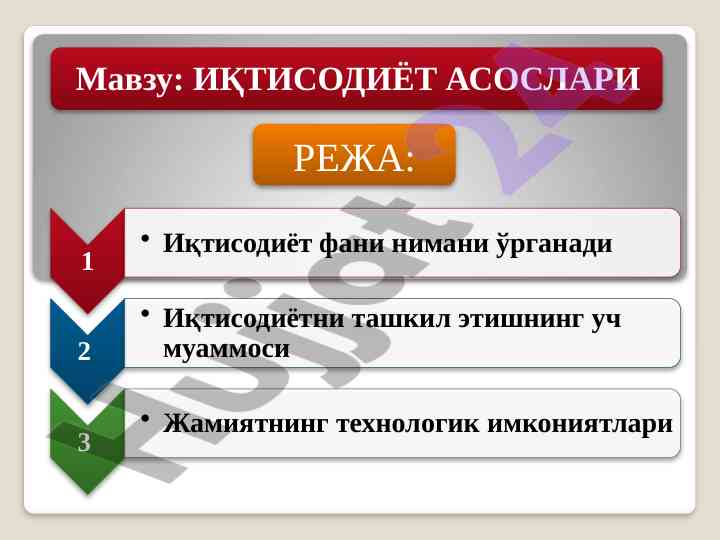 Мавзу: ИҚТИСОДИЁТ АСОСЛАРИ

РЕЖА:

1
• Иқтисодиёт фани нимани ўрганади

2
• Иқтисодиётни ташкил этишнинг уч муаммоси

3
• Жамиятнинг технологик имкониятлари

Hujjat 24